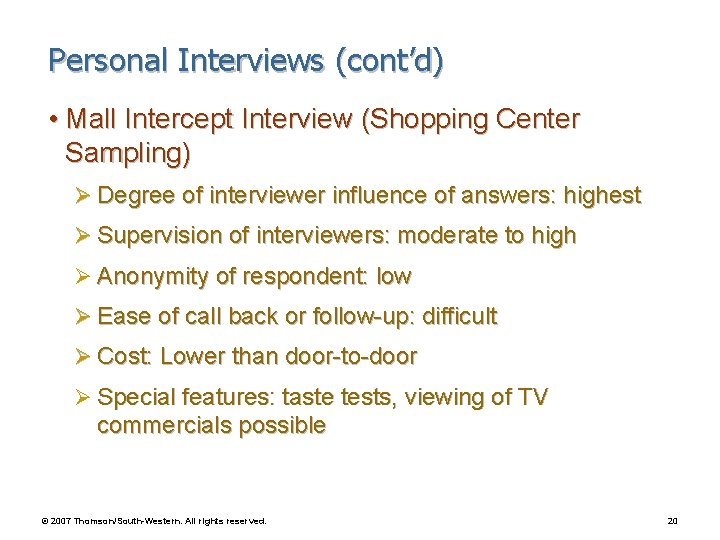 Personal Interviews (cont'd)

• Mall Intercept Interview (Shopping Center Sampling)

➢ Degree of interviewer influence of answers: highest

➢ Supervision of interviewers: moderate to high

➢ Anonymity of respondent: low

➢ Ease of call back or follow-up: difficult

➢ Cost: Lower than door-to-door

➢ Special features: taste tests, viewing of TV commercials possible

© 2007 Thomson/South-Western. All rights reserved.

20